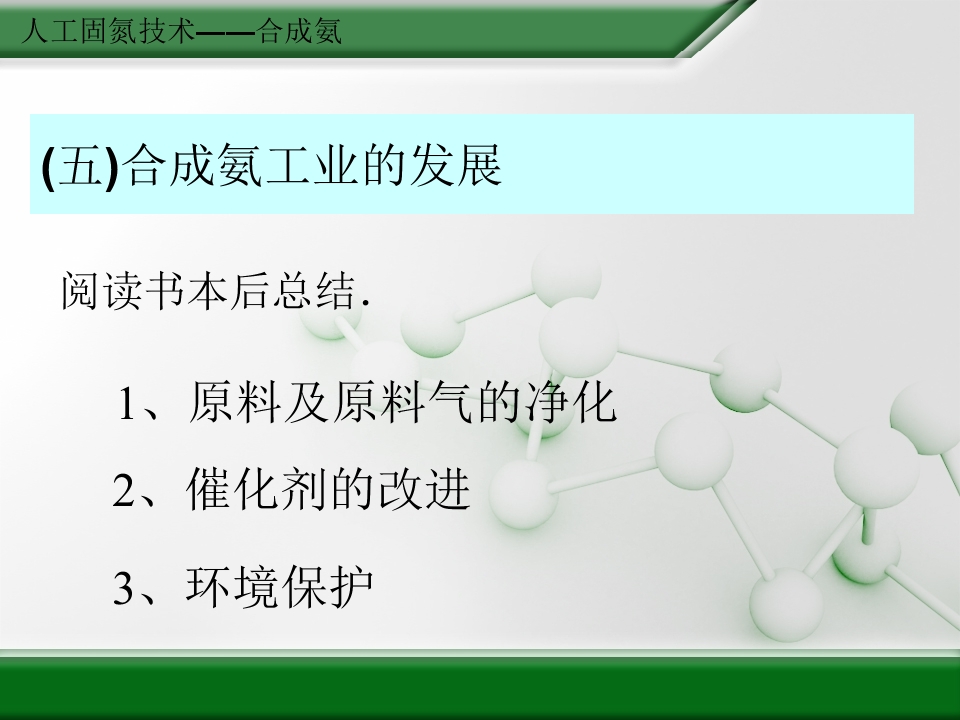 人工固氮技术——合成氨

(五)合成氨工业的发展

阅读书本后总结.

1、原料及原料气的净化

2、催化剂的改进

3、环境保护